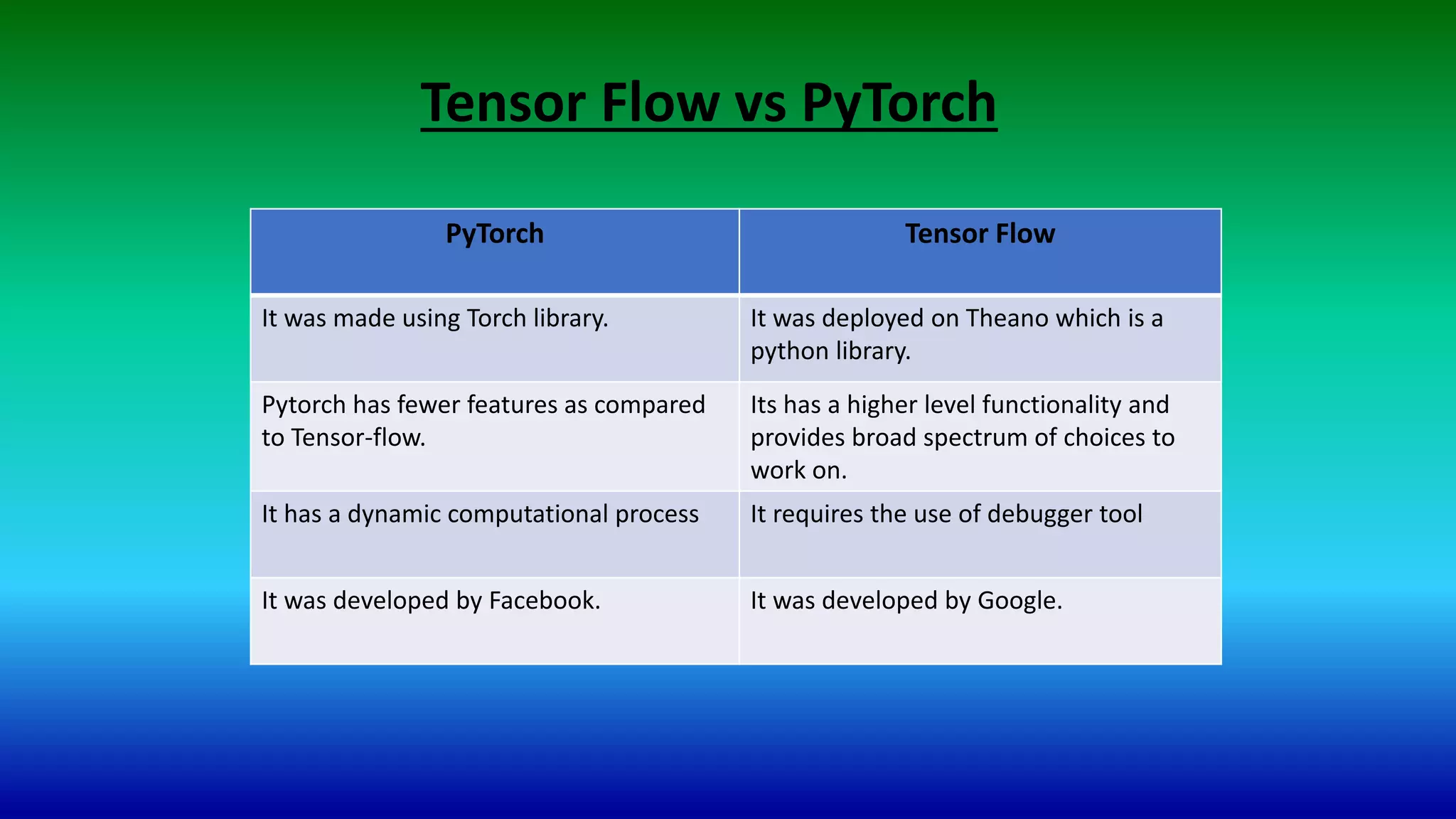 Tensor Flow vs PyTorch

| PyTorch | Tensor Flow |
|---|---|
| It was made using Torch library. | It was deployed on Theano which is a python library. |
| Pytorch has fewer features as compared to Tensor-flow. | Its has a higher level functionality and provides broad spectrum of choices to work on. |
| It has a dynamic computational process | It requires the use of debugger tool |
| It was developed by Facebook. | It was developed by Google. |